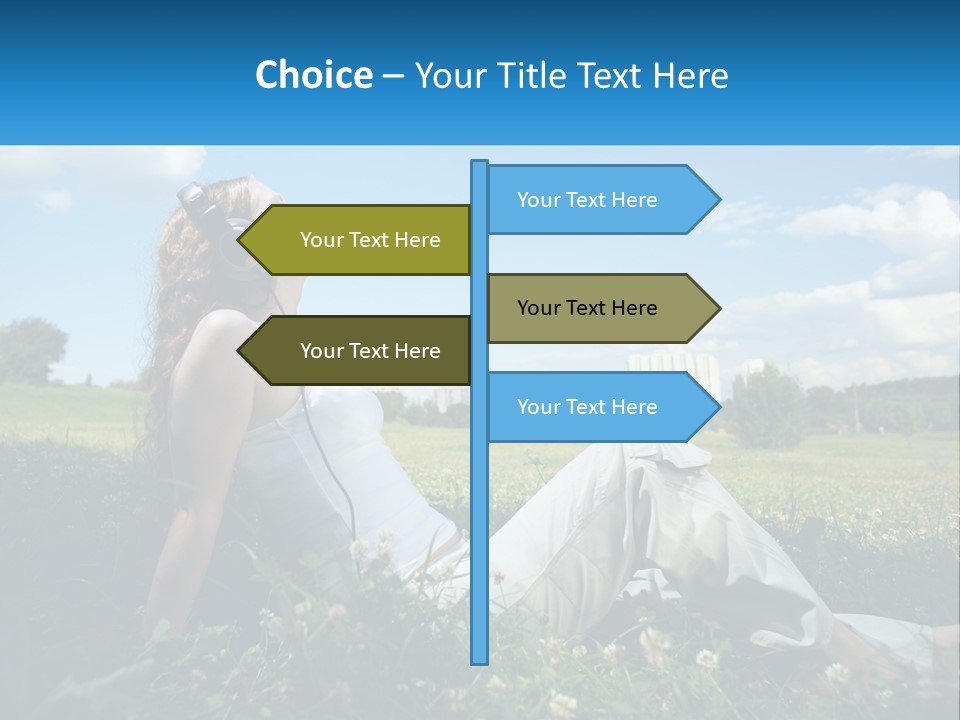 Choice – Your Title Text Here

Your Text Here

Your Text Here

Your Text Here

Your Text Here

Your Text Here